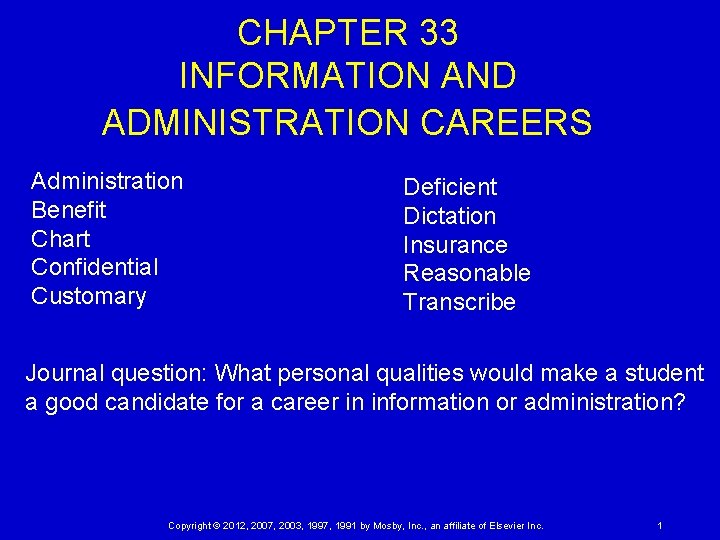 CHAPTER 33
INFORMATION AND ADMINISTRATION CAREERS

Administration
Benefit
Chart
Confidential
Customary

Deficient
Dictation
Insurance
Reasonable
Transcribe

Journal question: What personal qualities would make a student a good candidate for a career in information or administration?

Copyright © 2012, 2007, 2003, 1997, 1991 by Mosby, Inc., an affiliate of Elsevier Inc.

1